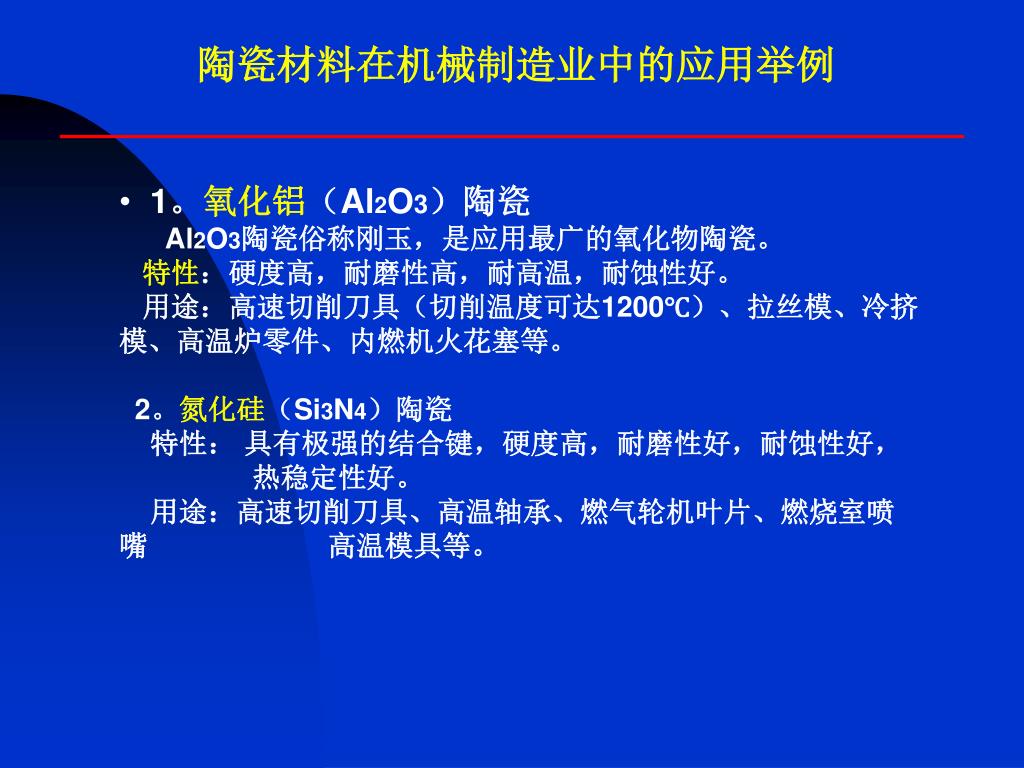 陶瓷材料在机械制造业中的应用举例

• 1。氧化铝（$Al_2O_3$）陶瓷
$Al_2O_3$陶瓷俗称刚玉，是应用最广的氧化物陶瓷。
特性：硬度高，耐磨性高，耐高温，耐蚀性好。
用途：高速切削刀具（切削温度可达1200℃）、拉丝模、冷挤模、高温炉零件、内燃机火花塞等。

2。氮化硅（$Si_3N_4$）陶瓷
特性： 具有极强的结合键，硬度高，耐磨性好，耐蚀性好，热稳定性好。
用途：高速切削刀具、高温轴承、燃气轮机叶片、燃烧室喷嘴 高温模具等。